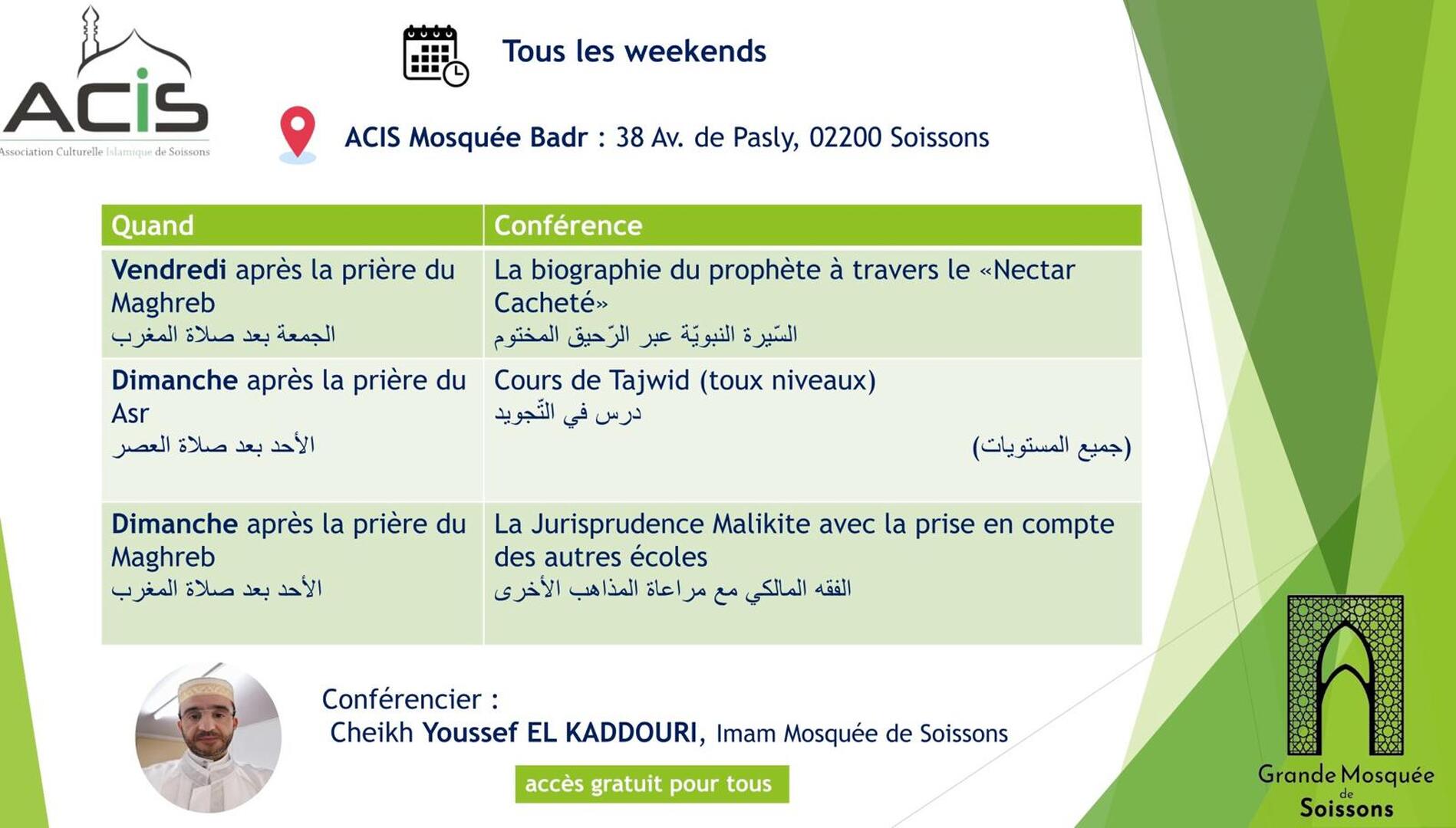 ACIS
Association Culturelle Islamique de Soissons

Tous les weekends

ACIS Mosquée Badr : 38 Av. de Pasly, 02200 Soissons

| Quand | Conférence |
|---|---|
| Vendredi après la prière du Maghreb الجمعة بعد صلاة المغرب | La biographie du prophète à travers le «Nectar Cacheté» السّيرة النبويّة عبر الرّحيق المختوم |
| Dimanche après la prière du Asr الأحد بعد صلاة العصر | Cours de Tajwid (toux niveaux) درس في التّجويد (جميع المستويات) |
| Dimanche après la prière du Maghreb الأحد بعد صلاة المغرب | La Jurisprudence Malikite avec la prise en compte des autres écoles الفقه المالكي مع مراعاة المذاهب الأخرى |

Conférencier :
Cheikh Youssef EL KADDOURI, Imam Mosquée de Soissons

accès gratuit pour tous

Grande Mosquée de Soissons